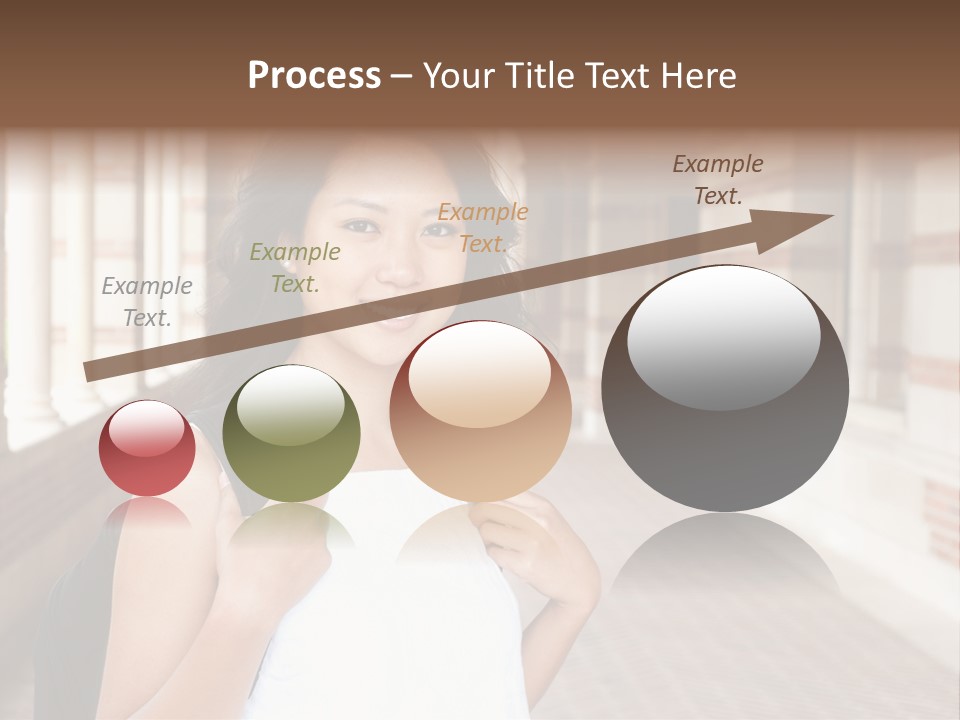 Process – Your Title Text Here

Example Text.

Example Text.

Example Text.

Example Text.